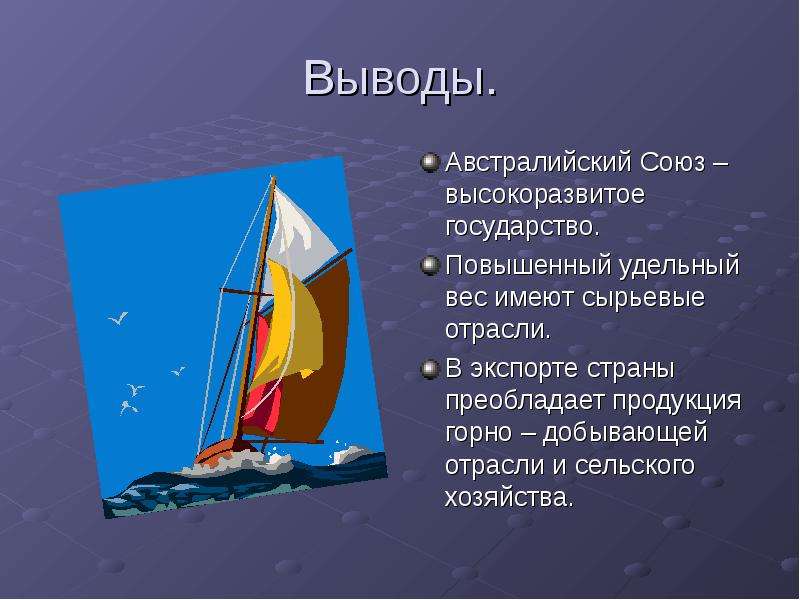 Выводы.

• Австралийский Союз – высокоразвитое государство.
• Повышенный удельный вес имеют сырьевые отрасли.
• В экспорте страны преобладает продукция горно – добывающей отрасли и сельского хозяйства.